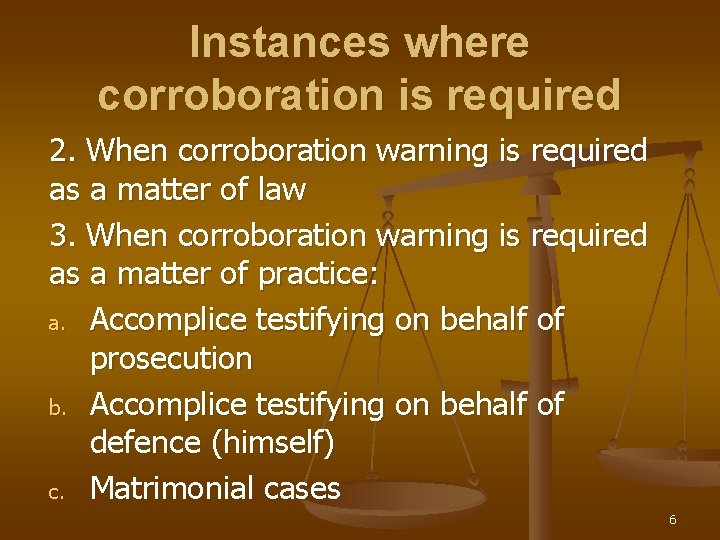 Instances where corroboration is required

2. When corroboration warning is required as a matter of law

3. When corroboration warning is required as a matter of practice:

a. Accomplice testifying on behalf of prosecution

b. Accomplice testifying on behalf of defence (himself)

c. Matrimonial cases

6